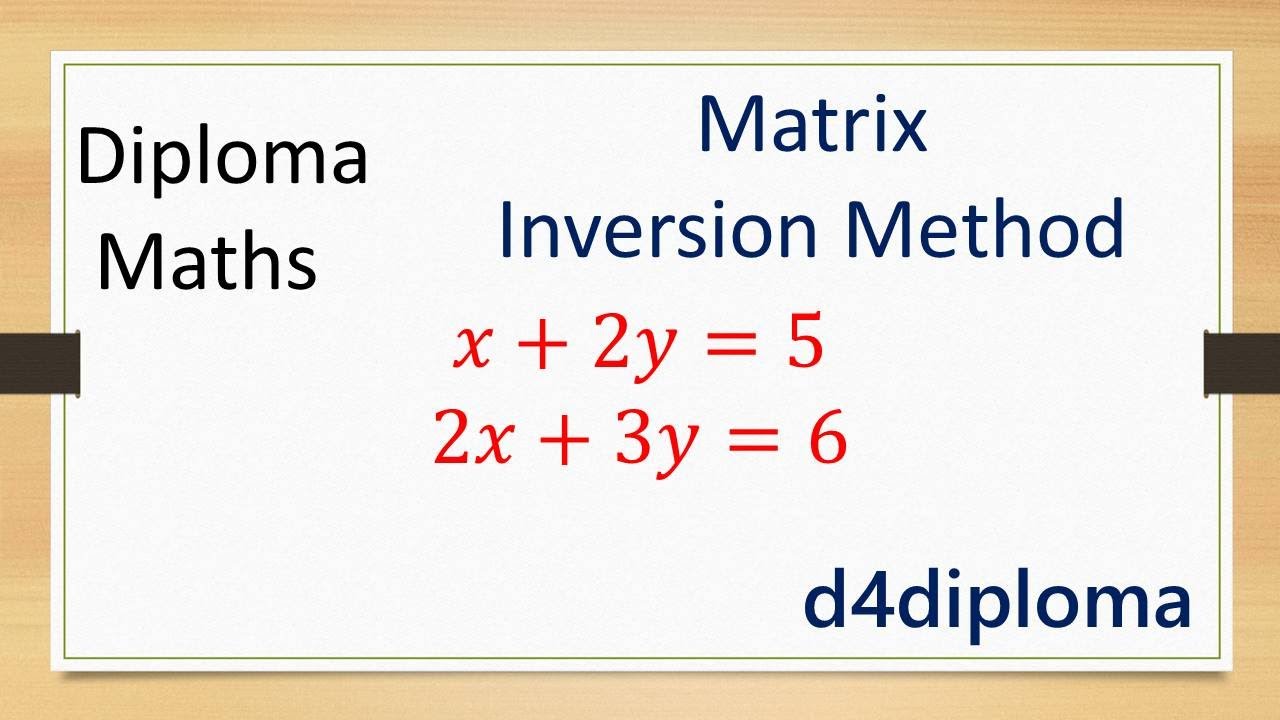 Diploma Maths

Matrix Inversion Method

$x + 2y = 5$
$2x + 3y = 6$

d4diploma